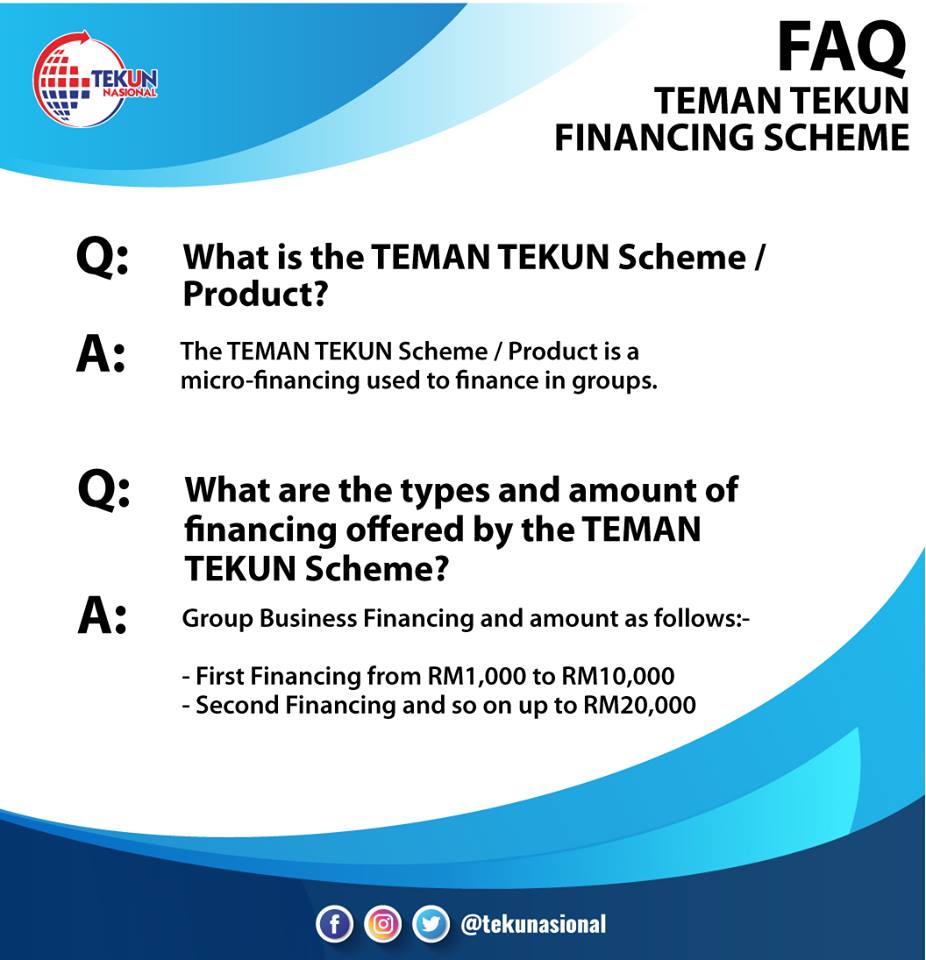 TEKUN NASIONAL

FAQ
TEMAN TEKUN
FINANCING SCHEME

Q: What is the TEMAN TEKUN Scheme / Product?

A: The TEMAN TEKUN Scheme / Product is a micro-financing used to finance in groups.

Q: What are the types and amount of financing offered by the TEMAN TEKUN Scheme?

A: Group Business Financing and amount as follows:-

- First Financing from RM1,000 to RM10,000
- Second Financing and so on up to RM20,000

@tekunasional